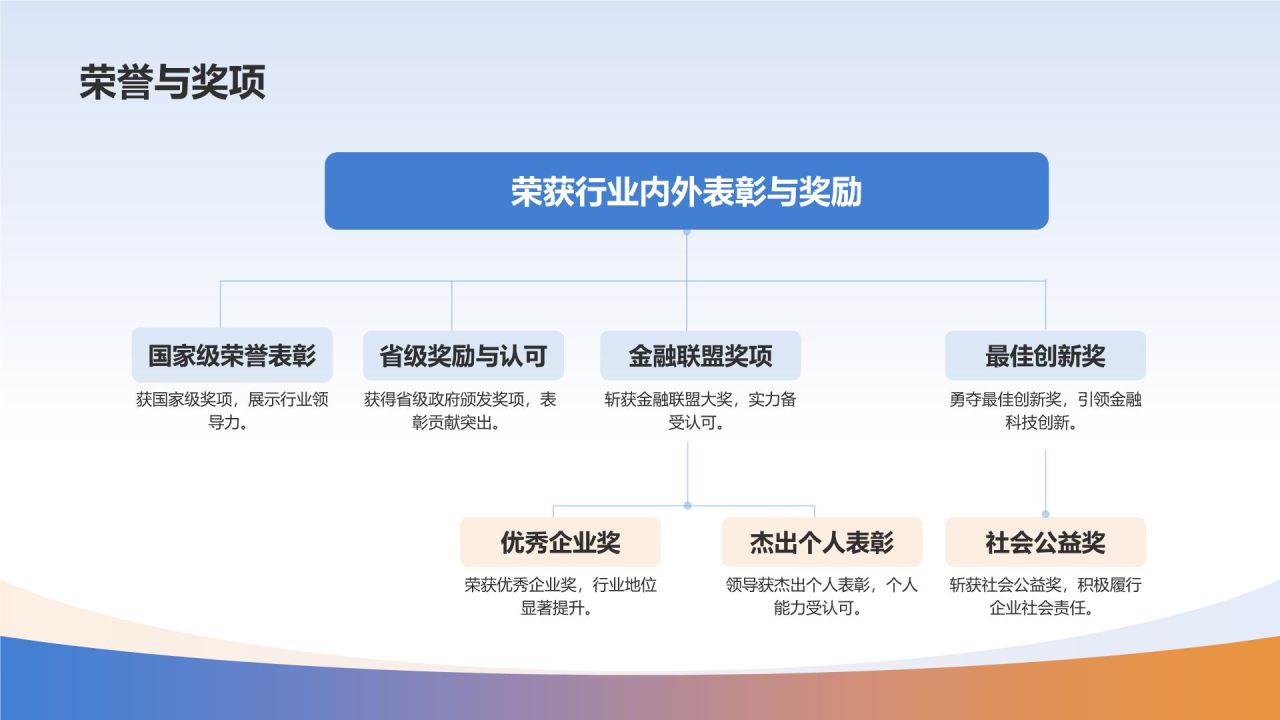 荣誉与奖项

荣获行业内外表彰与奖励

国家级荣誉表彰

获国家级奖项，展示行业领导力。

省级奖励与认可

获得省级政府颁发奖项，表彰贡献突出。

金融联盟奖项

斩获金融联盟大奖，实力备受认可。

最佳创新奖

勇夺最佳创新奖，引领金融科技创新。

优秀企业奖

荣获优秀企业奖，行业地位显著提升。

杰出个人表彰

领导获杰出个人表彰，个人能力受认可。

社会公益奖

斩获社会公益奖，积极履行企业社会责任。